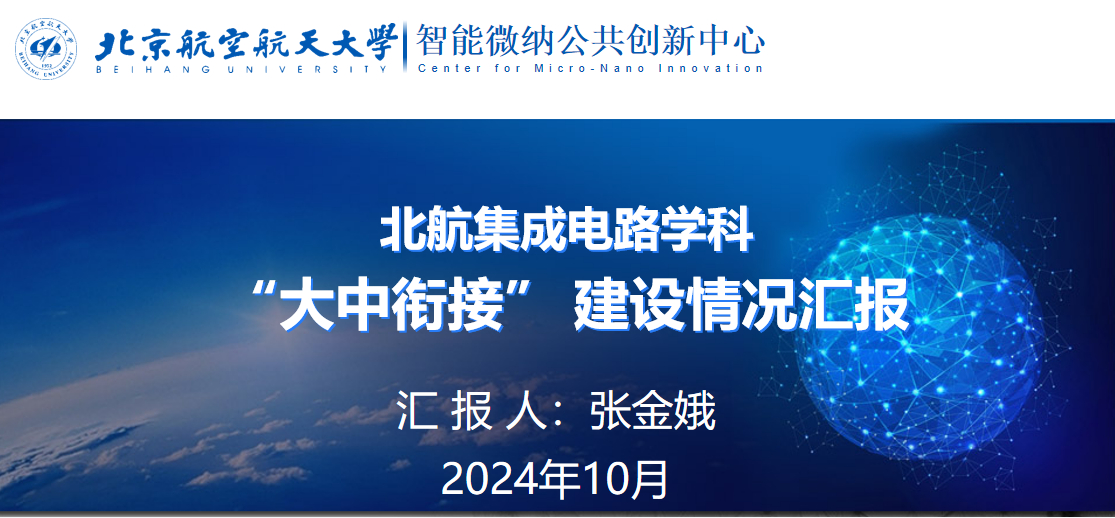 北京航空航天大学
BEIHANG UNIVERSITY
智能微纳公共创新中心
Center for Micro-Nano Innovation

北航集成电路学科
“大中衔接” 建设情况汇报

汇 报 人：张金娥
2024年10月